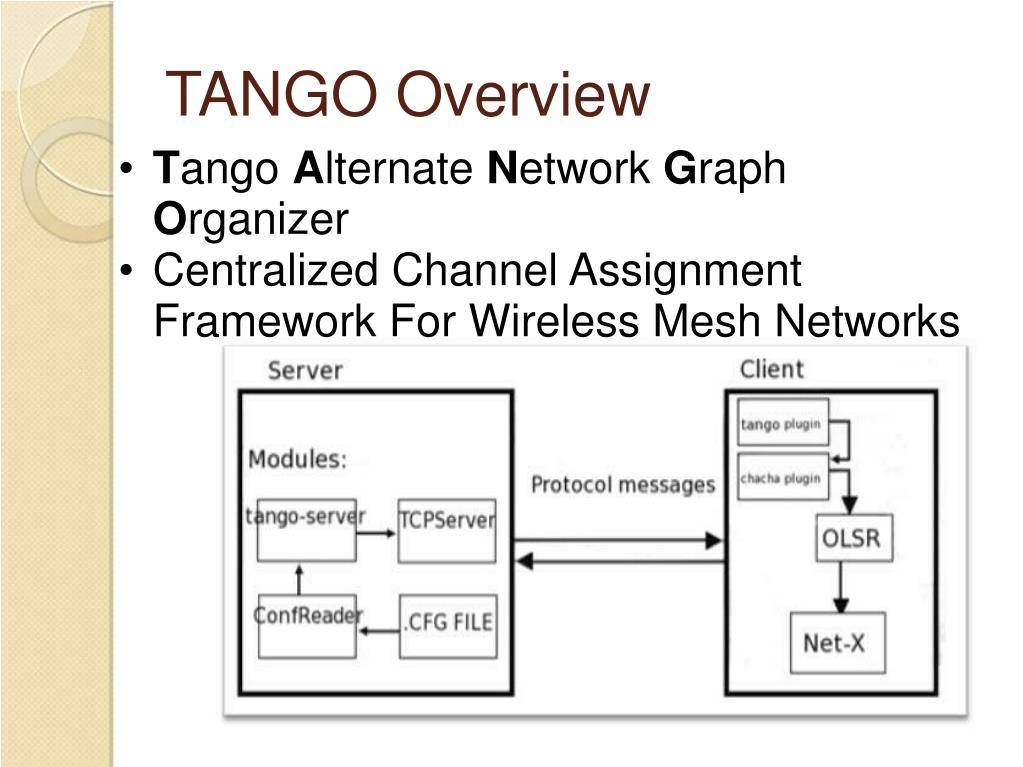 TANGO Overview

• Tango Alternate Network Graph Organizer
• Centralized Channel Assignment Framework For Wireless Mesh Networks

Server

Modules:

tango-server

TCPServer

ConfReader

.CFG FILE

Protocol messages

Client

tango plugin

chacha plugin

OLSR

Net-X